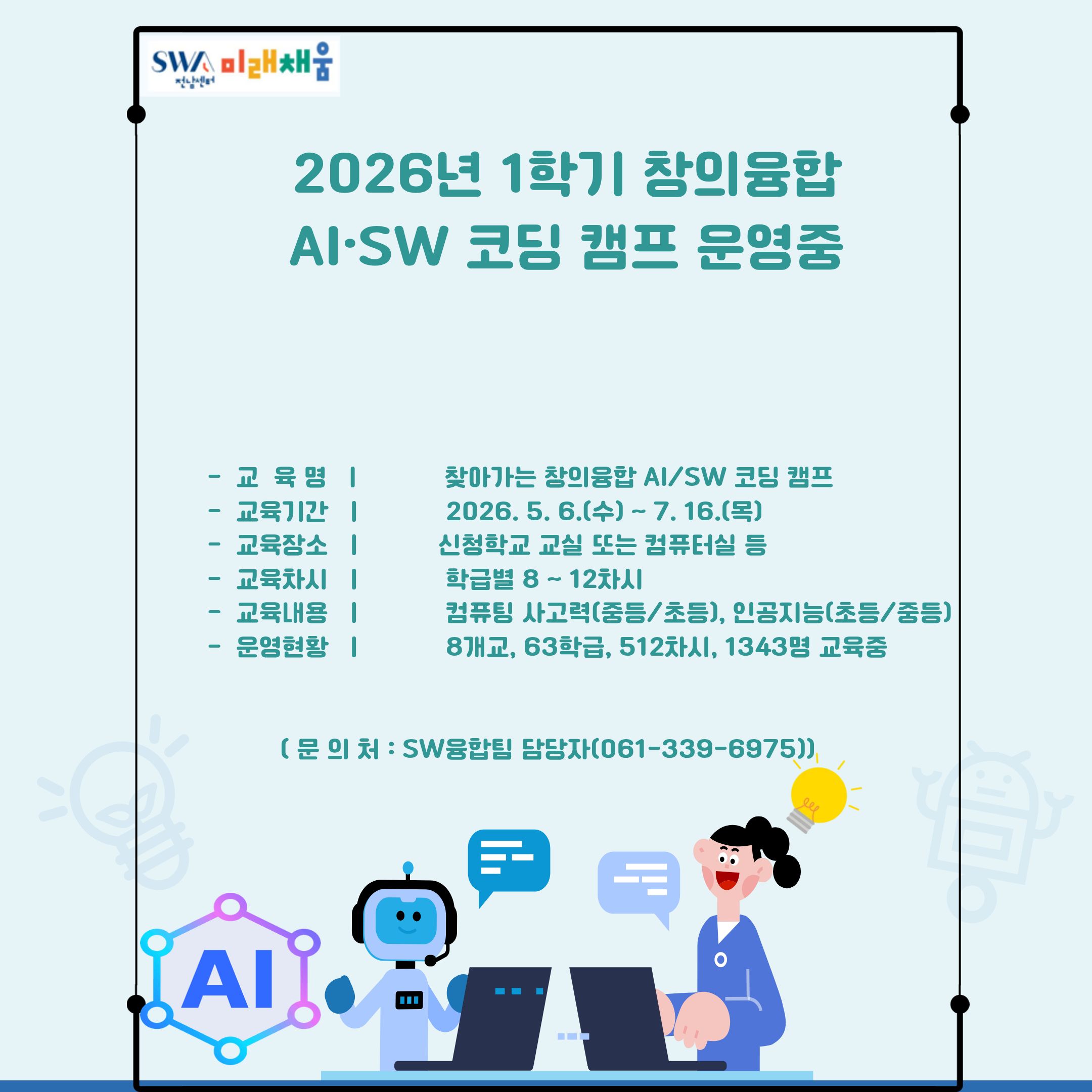 SWA 미래채움
전남센터

2026년 1학기 창의융합
AI·SW 코딩 캠프 운영중

- 교 육 명 | 찾아가는 창의융합 AI/SW 코딩 캠프
- 교육기간 | 2026. 5. 6.(수) ~ 7. 16.(목)
- 교육장소 | 신청학교 교실 또는 컴퓨터실 등
- 교육차시 | 학급별 8 ~ 12차시
- 교육내용 | 컴퓨팅 사고력(중등/초등), 인공지능(초등/중등)
- 운영현황 | 8개교, 63학급, 512차시, 1343명 교육중

( 문 의 처 : SW융합팀 담당자(061-339-6975))

AI